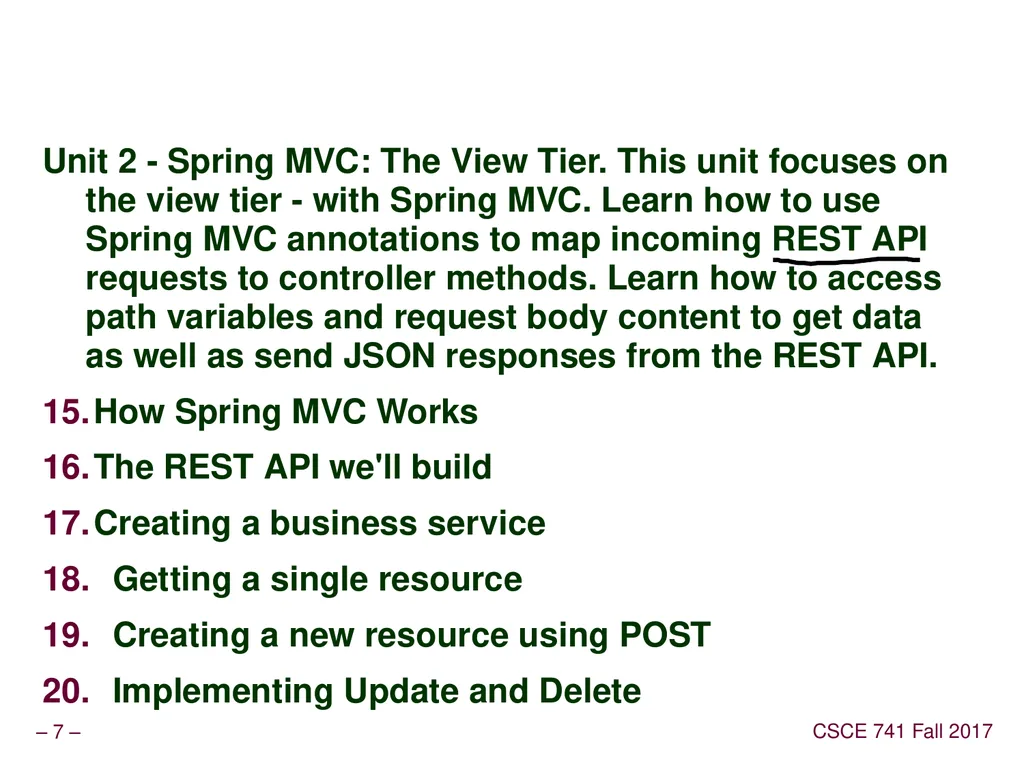 Unit 2 - Spring MVC: The View Tier. This unit focuses on the view tier - with Spring MVC. Learn how to use Spring MVC annotations to map incoming REST API requests to controller methods. Learn how to access path variables and request body content to get data as well as send JSON responses from the REST API.

15. How Spring MVC Works

16. The REST API we'll build

17. Creating a business service

18. Getting a single resource

19. Creating a new resource using POST

20. Implementing Update and Delete

– 7 –

CSCE 741 Fall 2017